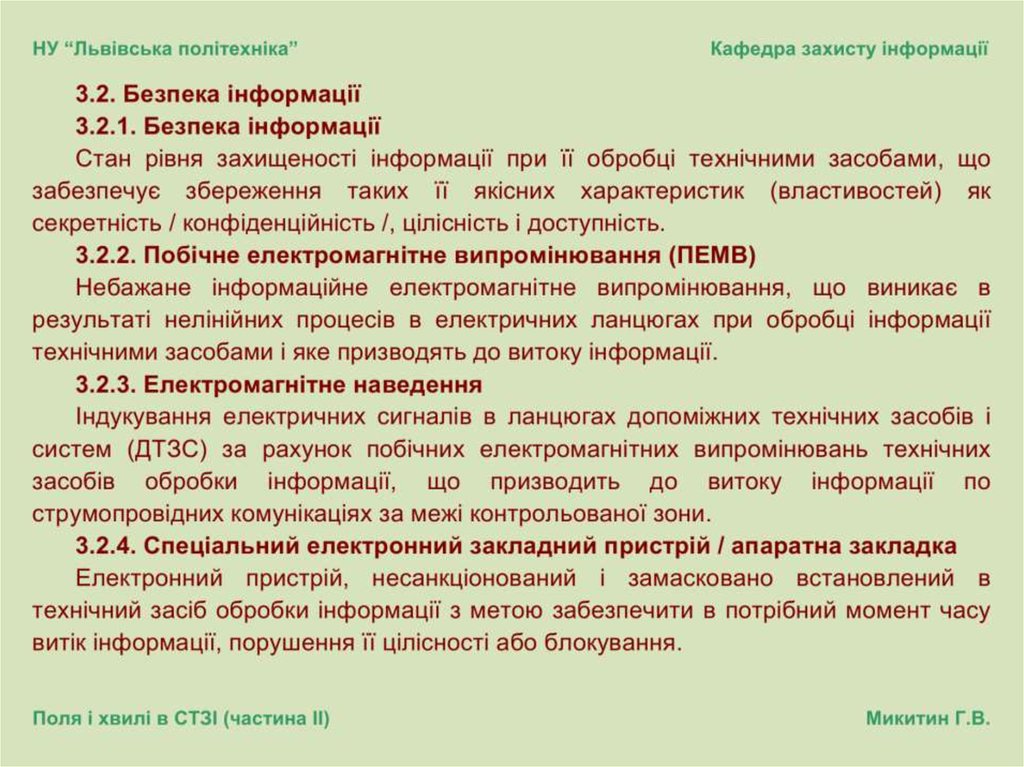 НУ “Львівська політехніка”

Кафедра захисту інформації

3.2. Безпека інформації

3.2.1. Безпека інформації

Стан рівня захищеності інформації при її обробці технічними засобами, що забезпечує збереження таких її якісних характеристик (властивостей) як секретність / конфіденційність /, цілісність і доступність.

3.2.2. Побічне електромагнітне випромінювання (ПЕМВ)

Небажане інформаційне електромагнітне випромінювання, що виникає в результаті нелінійних процесів в електричних ланцюгах при обробці інформації технічними засобами і яке призводять до витоку інформації.

3.2.3. Електромагнітне наведення

Індукування електричних сигналів в ланцюгах допоміжних технічних засобів і систем (ДТЗС) за рахунок побічних електромагнітних випромінювань технічних засобів обробки інформації, що призводить до витоку інформації по струмопровідних комунікаціях за межі контрольованої зони.

3.2.4. Спеціальний електронний закладний пристрій / апаратна закладка

Електронний пристрій, несанкціонований і замасковано встановлений в технічний засіб обробки інформації з метою забезпечити в потрібний момент часу витік інформації, порушення її цілісності або блокування.

Поля і хвилі в СТЗІ (частина II)

Микитин Г.В.